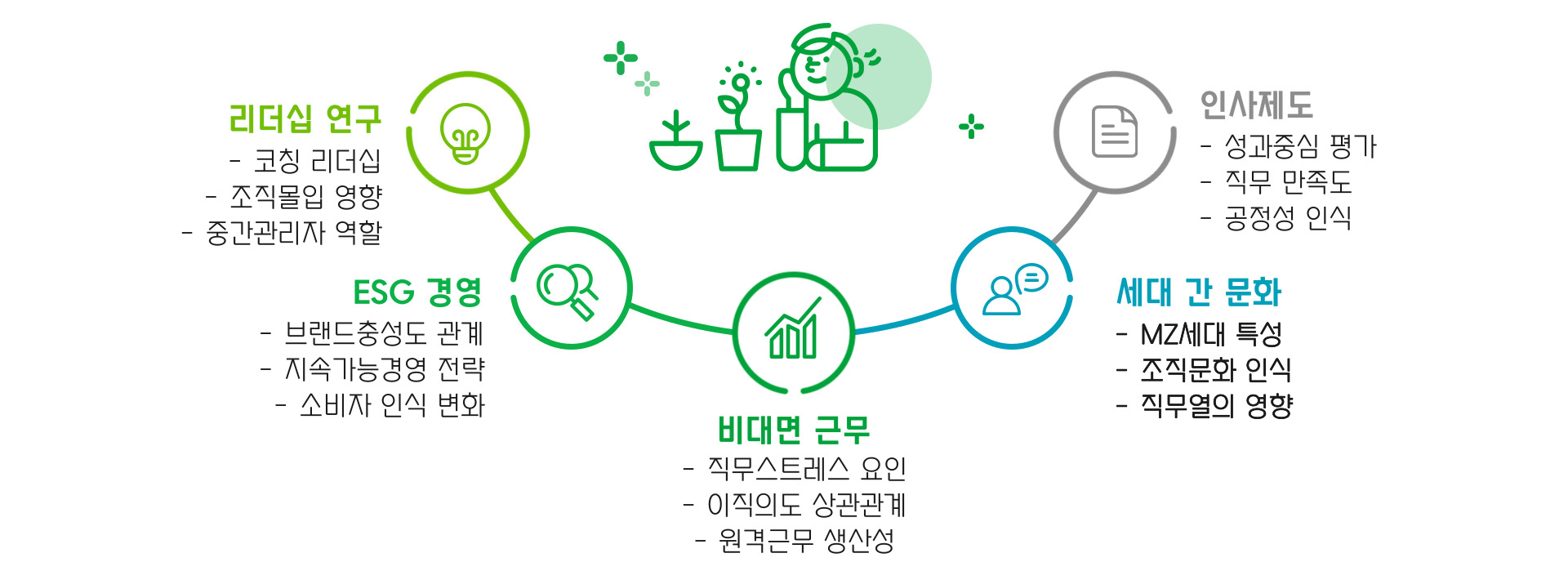 리더십 연구
- 코칭 리더십
- 조직몰입 영향
- 중간관리자 역할

ESG 경영
- 브랜드충성도 관계
- 지속가능경영 전략
- 소비자 인식 변화

비대면 근무
- 직무스트레스 요인
- 이직의도 상관관계
- 원격근무 생산성

세대 간 문화
- MZ세대 특성
- 조직문화 인식
- 직무열의 영향

인사제도
- 성과중심 평가
- 직무 만족도
- 공정성 인식